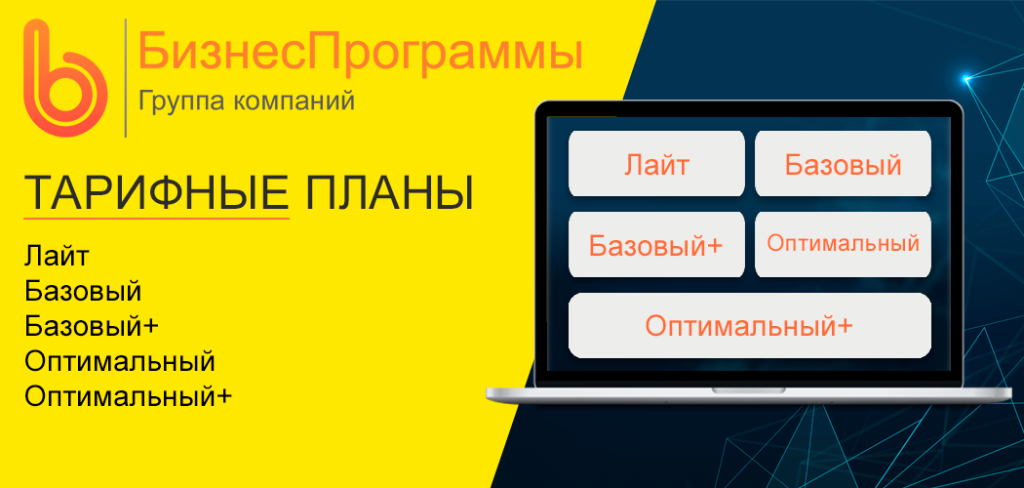 БизнесПрограммы
Группа компаний

ТАРИФНЫЕ ПЛАНЫ

Лайт
Базовый
Базовый+
Оптимальный
Оптимальный+

Лайт
Базовый
Базовый+
Оптимальный
Оптимальный+